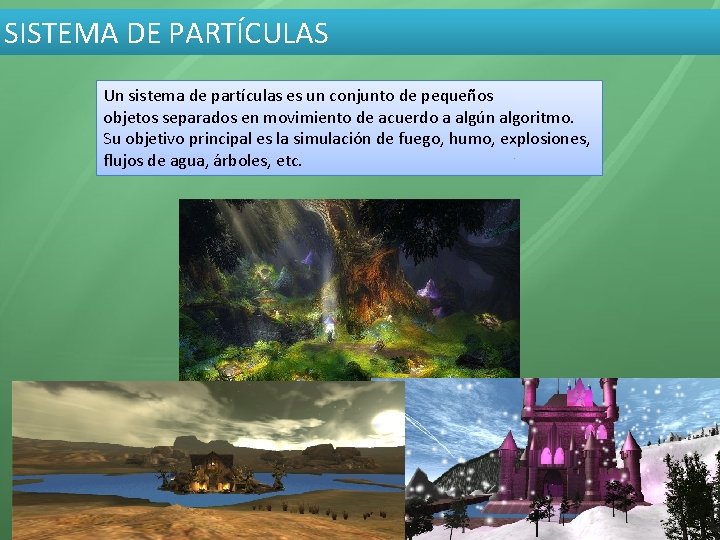 SISTEMA DE PARTÍCULAS

Un sistema de partículas es un conjunto de pequeños objetos separados en movimiento de acuerdo a algún algoritmo. Su objetivo principal es la simulación de fuego, humo, explosiones, flujos de agua, árboles, etc.